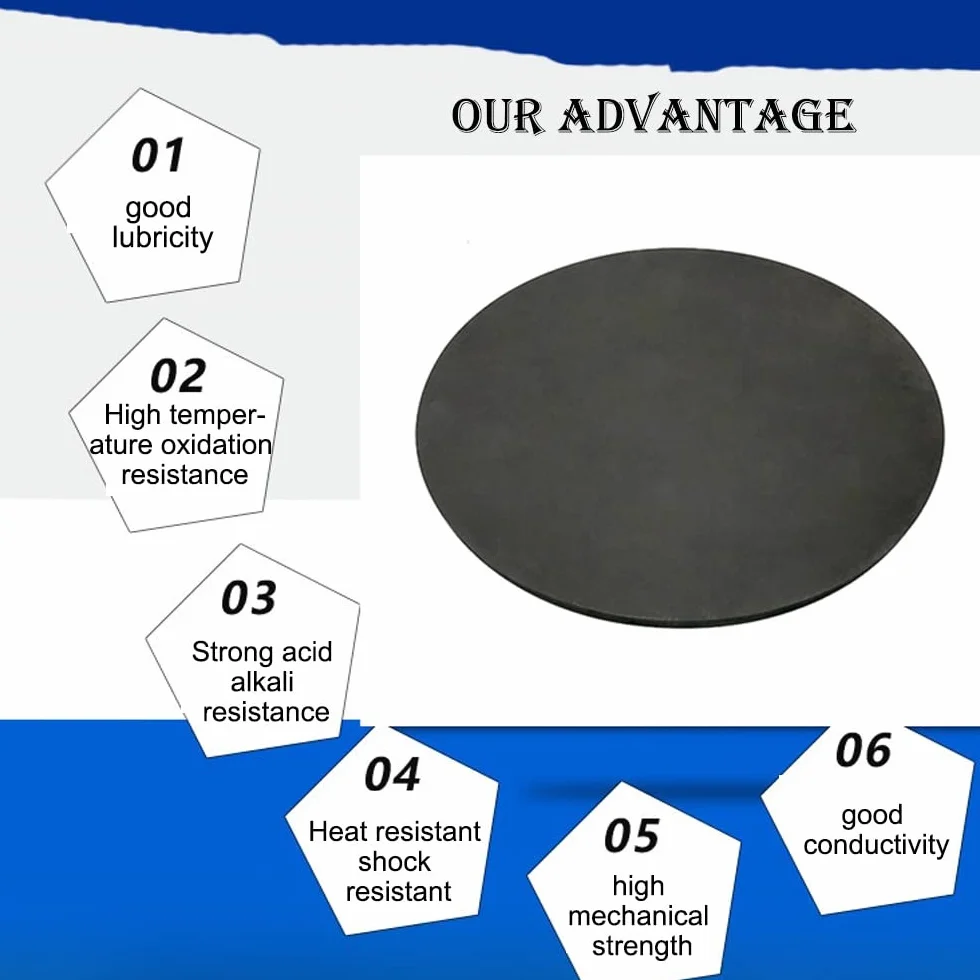 OUR ADVANTAGE

01
good lubricity

02
High temperature oxidation resistance

03
Strong acid alkali resistance

04
Heat resistant shock resistant

05
high mechanical strength

06
good conductivity